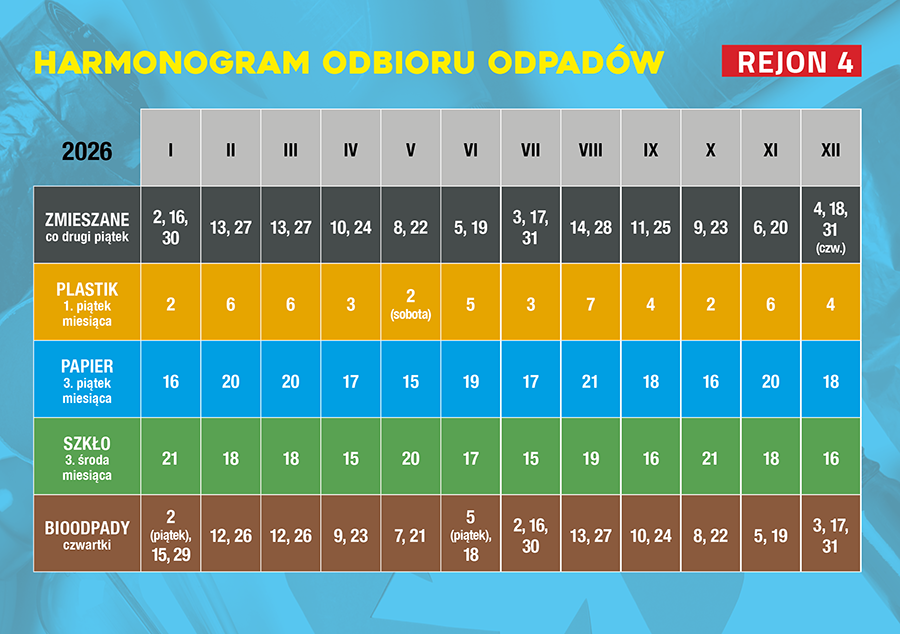 HARMONOGRAM ODBIORU ODPADÓW

REJON 4

| 2026 | I | II | III | IV | V | VI | VII | VIII | IX | X | XI | XII |
|---|---|---|---|---|---|---|---|---|---|---|---|---|
| ZMIESZANE co drugi piątek | 2, 16, 30 | 13, 27 | 13, 27 | 10, 24 | 8, 22 | 5, 19 | 3, 17, 31 | 14, 28 | 11, 25 | 9, 23 | 6, 20 | 4, 18, 31 (czw.) |
| PLASTIK 1. piątek miesiąca | 2 | 6 | 6 | 3 | 2 (sobota) | 5 | 3 | 7 | 4 | 2 | 6 | 4 |
| PAPIER 3. piątek miesiąca | 16 | 20 | 20 | 17 | 15 | 19 | 17 | 21 | 18 | 16 | 20 | 18 |
| SZKŁO 3. środa miesiąca | 21 | 18 | 18 | 15 | 20 | 17 | 15 | 19 | 16 | 21 | 18 | 16 |
| BIOODPADY czwartki | 2 (piątek), 15, 29 | 12, 26 | 12, 26 | 9, 23 | 7, 21 | 5 (piątek), 18 | 2, 16, 30 | 13, 27 | 10, 24 | 8, 22 | 5, 19 | 3, 17, 31 |